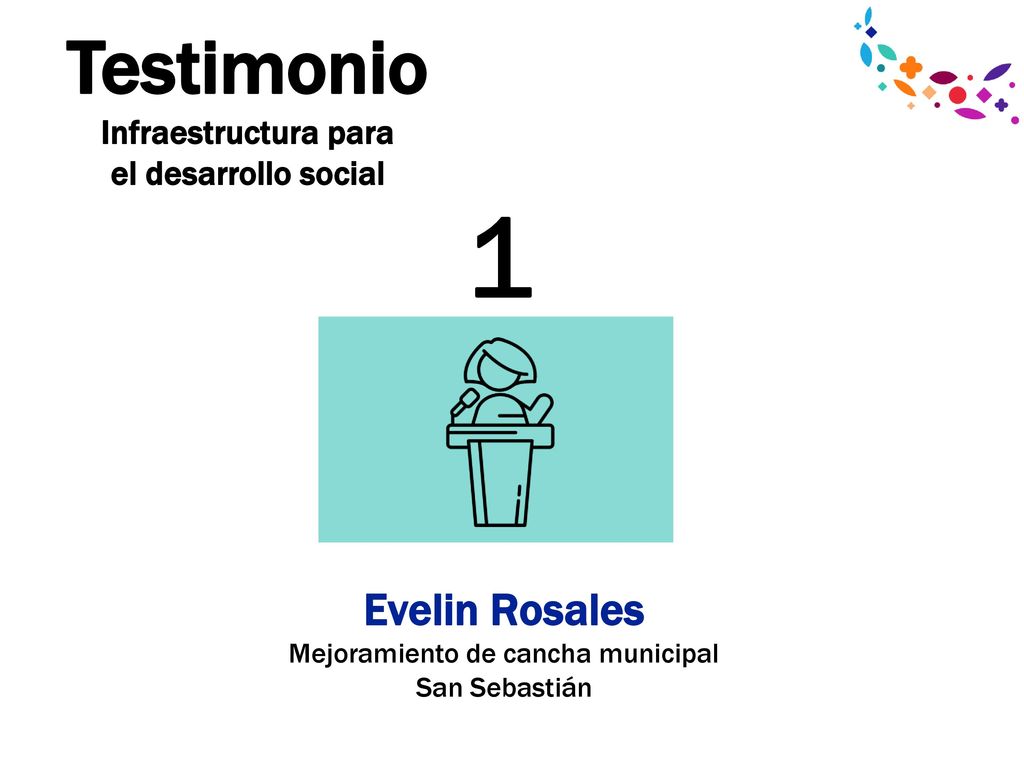 Testimonio
Infraestructura para el desarrollo social

1

Evelin Rosales
Mejoramiento de cancha municipal
San Sebastián